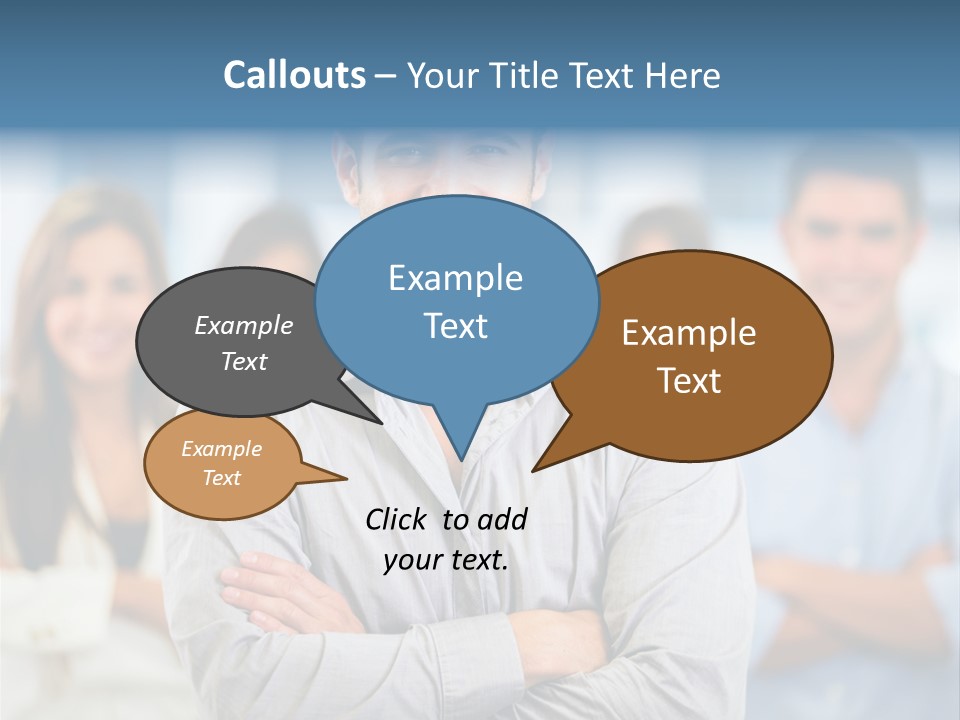 Callouts – Your Title Text Here

Example Text

Example Text

Example Text

Example Text

Click to add your text.